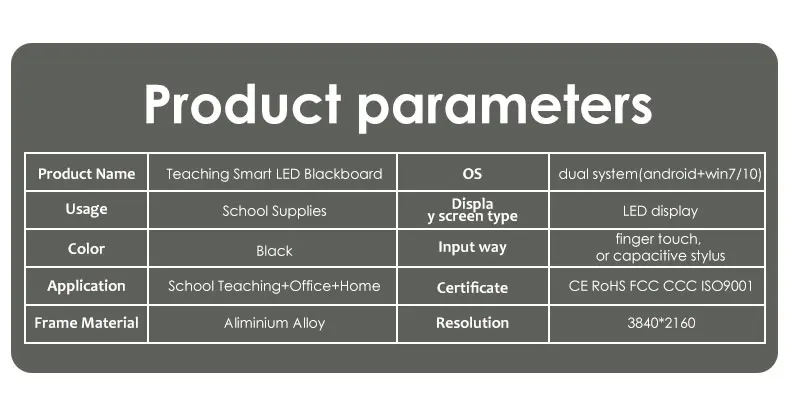 Product parameters

| Product Name | Teaching Smart LED Blackboard | OS | dual system(android+win7/10) |
|---|---|---|---|
| Usage | School Supplies | Displa y screen type | LED display |
| Color | Black | Input way | finger touch, or capacitive stylus |
| Application | School Teaching+Office+Home | Certificate | CE RoHS FCC CCC ISO9001 |
| Frame Material | Aliminium Alloy | Resolution | 3840*2160 |